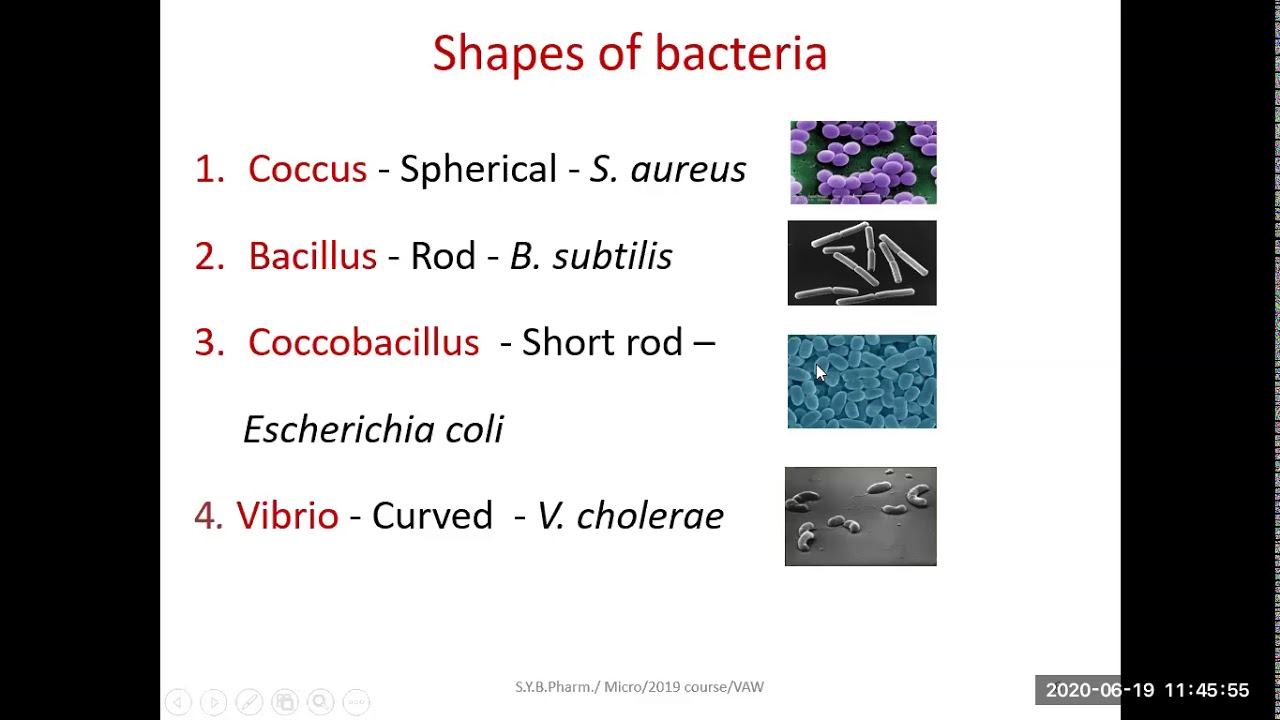 Shapes of bacteria

1. Coccus - Spherical - S. aureus

2. Bacillus - Rod - B. subtilis

3. Coccobacillus - Short rod – Escherichia coli

4. Vibrio - Curved - V. cholerae

S.Y.B.Pharm./ Micro/2019 course/VAW

2020-06-19 11:45:55